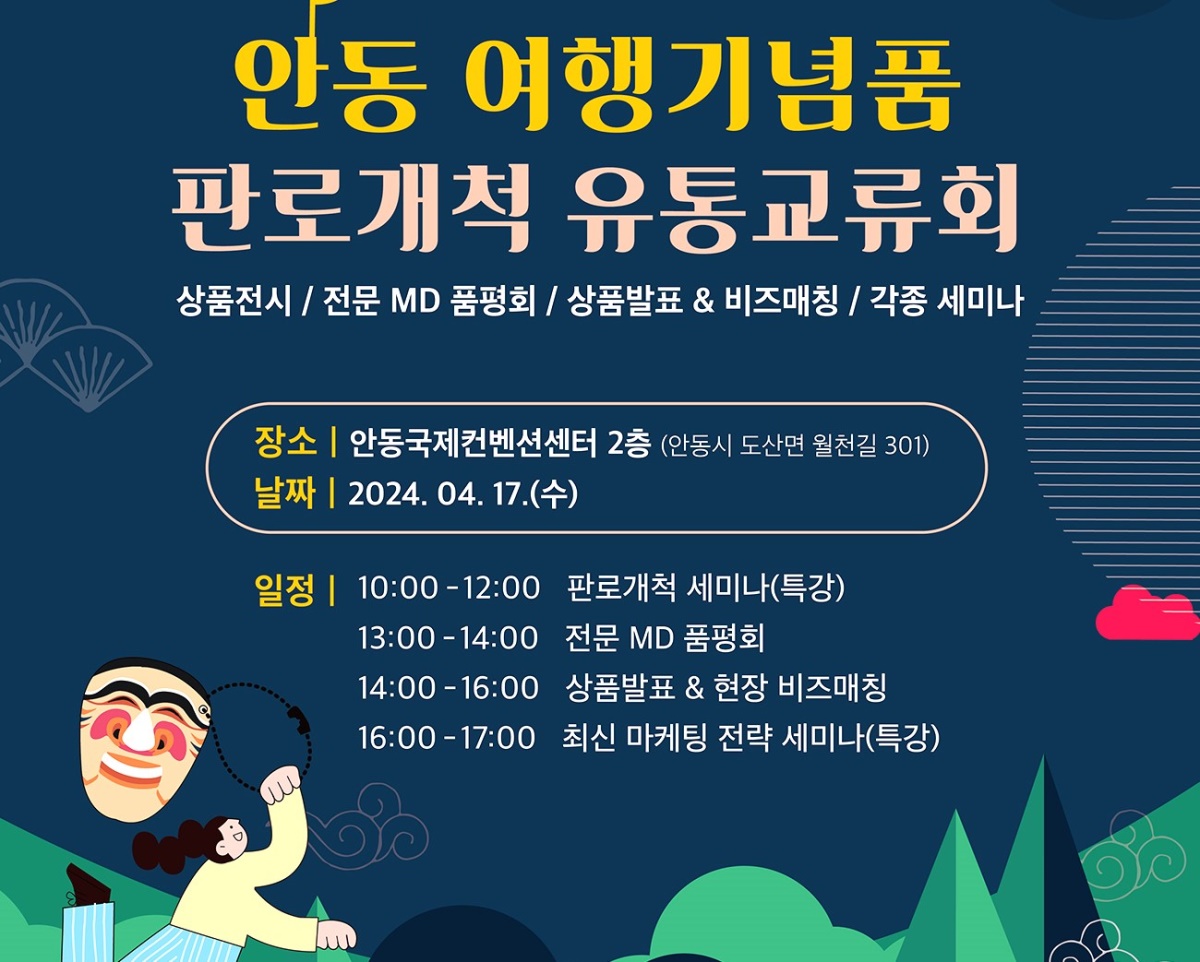 안동 여행기념품
판로개척 유통교류회

상품전시 / 전문 MD 품평회 / 상품발표 & 비즈매칭 / 각종 세미나

장소 | 안동국제컨벤션센터 2층 (안동시 도산면 월천길 301)
날짜 | 2024. 04. 17.(수)

일정 | 10:00 - 12:00 판로개척 세미나(특강)
13:00 - 14:00 전문 MD 품평회
14:00 - 16:00 상품발표 & 현장 비즈매칭
16:00 - 17:00 최신 마케팅 전략 세미나(특강)